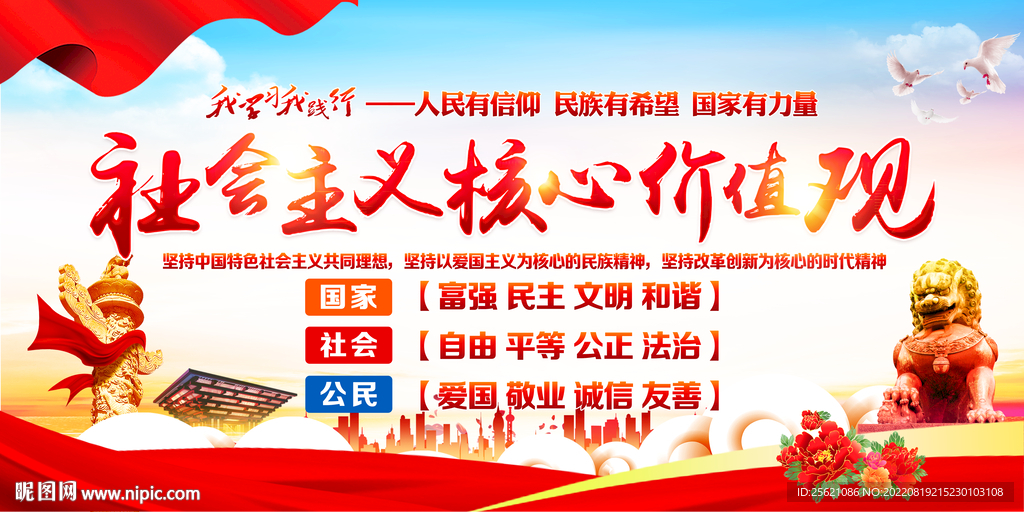 我学习我践行 ——人民有信仰 民族有希望 国家有力量

社会主义核心价值观

坚持中国特色社会主义共同理想，坚持以爱国主义为核心的民族精神，坚持改革创新为核心的时代精神

国家 【富强 民主 文明 和谐】

社会 【自由 平等 公正 法治】

公民 【爱国 敬业 诚信 友善】

昵图网 www.nipic.com

ID:25621086 NO:20220819215230103108